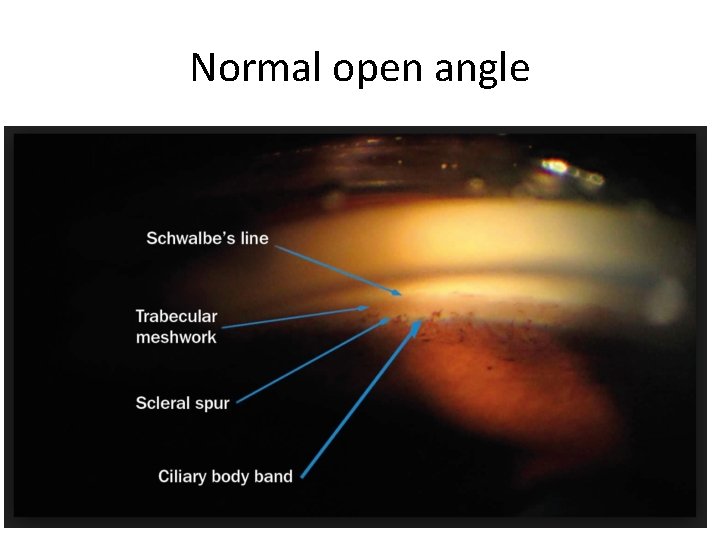 Normal open angle

Schwalbe's line

Trabecular meshwork

Scleral spur

Ciliary body band